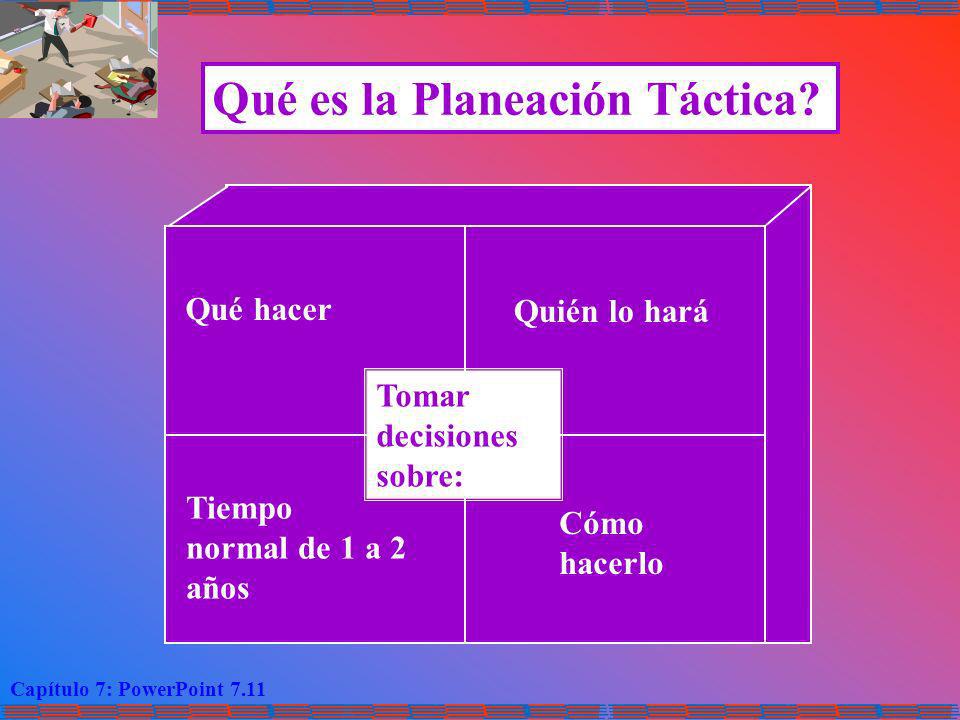 Qué es la Planeación Táctica?

Qué hacer

Quién lo hará

Tomar decisiones sobre:

Tiempo normal de 1 a 2 años

Cómo hacerlo

Capítulo 7: PowerPoint 7.11